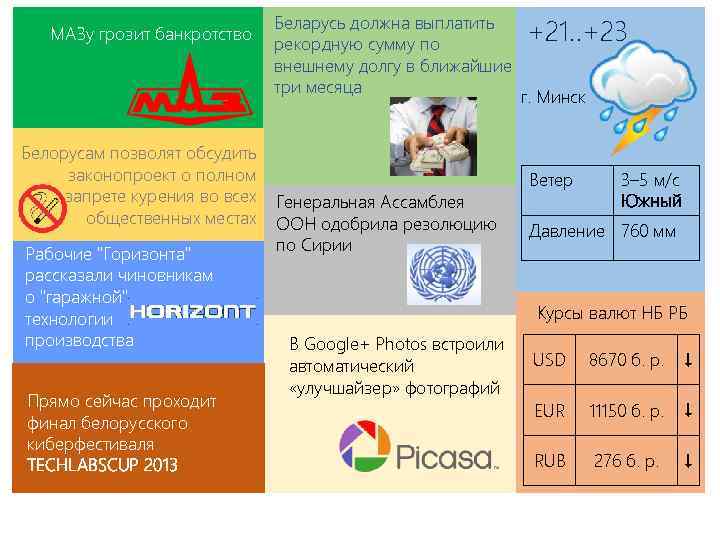 МАЗу грозит банкротство

МАЗ

Белорусам позволят обсудить законопроект о полном запрете курения во всех общественных местах

Рабочие "Горизонта" рассказали чиновникам о "гаражной" технологии производства

HORIZONT

Прямо сейчас проходит финал белорусского киберфестиваля TECHLABSCUP 2013

Беларусь должна выплатить рекордную сумму по внешнему долгу в ближайшие три месяца

Генеральная Ассамблея ООН одобрила резолюцию по Сирии

В Google+ Photos встроили автоматический «улучшайзер» фотографий

Picasa

+21..+23

г. Минск

| Ветер | 3–5 м/с Южный |
|---|---|
| Давление | 760 мм |

Курсы валют НБ РБ

| USD | 8670 б. р. | ↓ |
|---|---|---|
| EUR | 11150 б. р. | ↓ |
| RUB | 276 б. р. | ↓ |